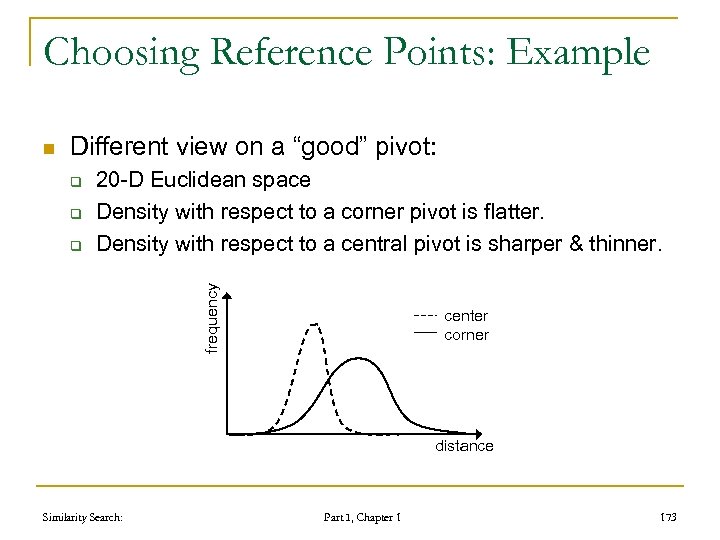 Choosing Reference Points: Example

Different view on a “good” pivot:

20-D Euclidean space

Density with respect to a corner pivot is flatter.

Density with respect to a central pivot is sharper & thinner.

frequency

center

corner

distance

Similarity Search:

Part 1, Chapter 1

173